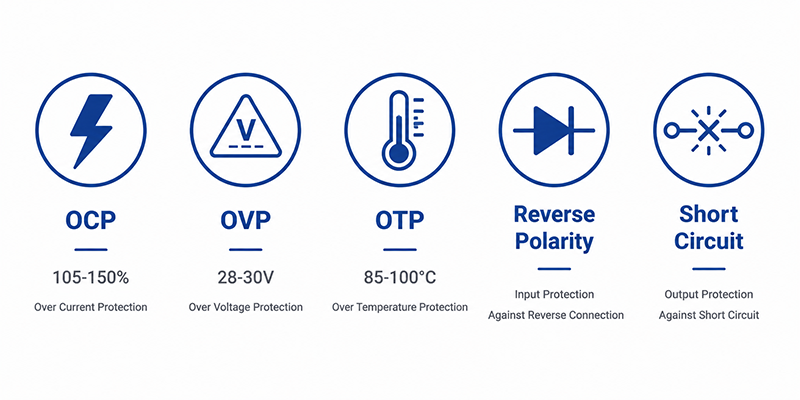 V

OCP

105-150%

Over Current Protection

OVP

28-30V

Over Voltage Protection

OTP

85-100°C

Over Temperature Protection

Reverse Polarity

Input Protection Against Reverse Connection

Short Circuit

Output Protection Against Short Circuit